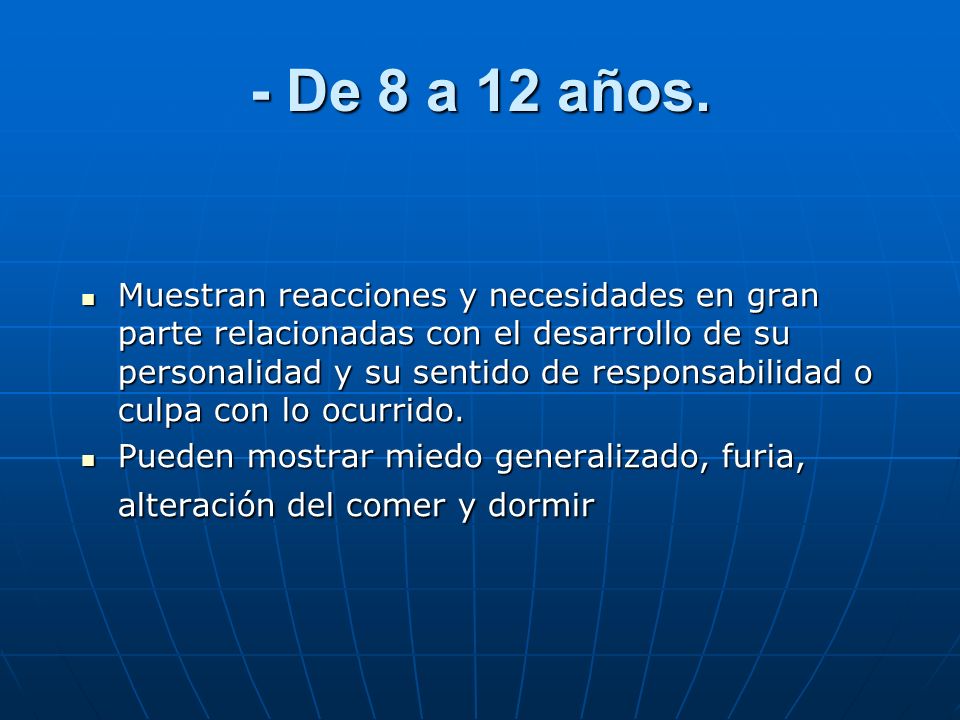 - De 8 a 12 años.

- Muestran reacciones y necesidades en gran parte relacionadas con el desarrollo de su personalidad y su sentido de responsabilidad o culpa con lo ocurrido.
- Pueden mostrar miedo generalizado, furia, alteración del comer y dormir